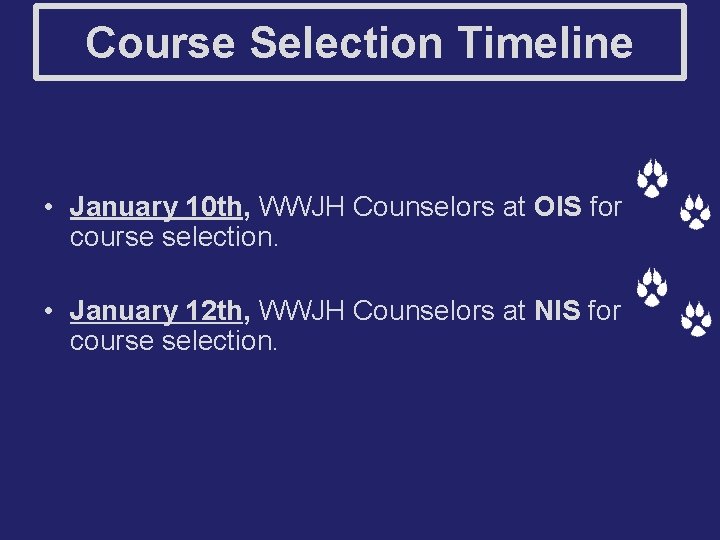 Course Selection Timeline

• January 10th, WWJH Counselors at OIS for course selection.

• January 12th, WWJH Counselors at NIS for course selection.